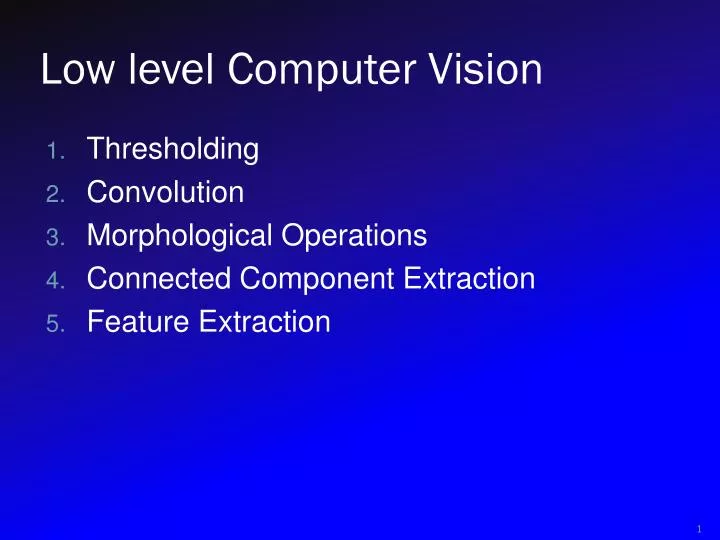 Low level Computer Vision

1. Thresholding
2. Convolution
3. Morphological Operations
4. Connected Component Extraction
5. Feature Extraction

1